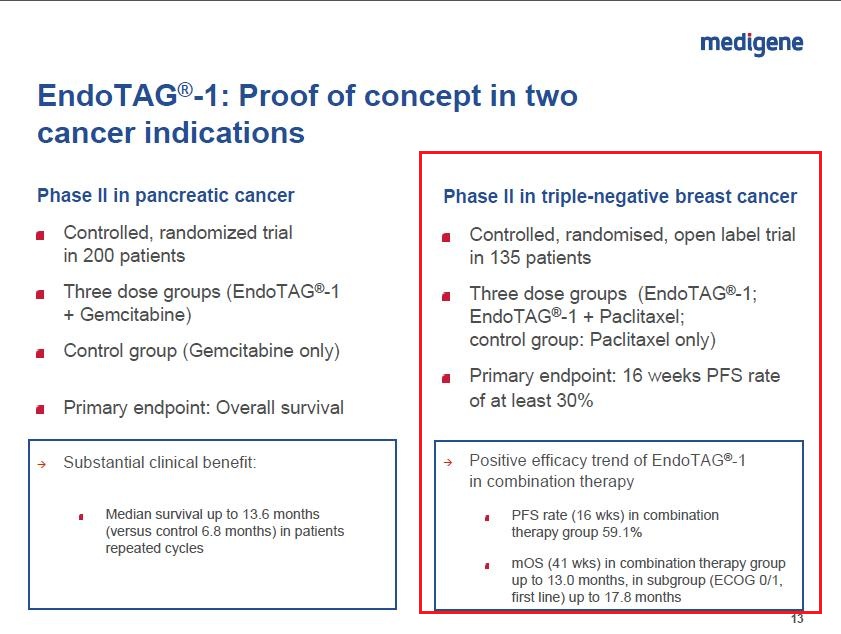 medigene

EndoTAG®-1: Proof of concept in two cancer indications

Phase II in pancreatic cancer

Controlled, randomized trial in 200 patients

Three dose groups (EndoTAG®-1 + Gemcitabine)

Control group (Gemcitabine only)

Primary endpoint: Overall survival

→ Substantial clinical benefit:

Median survival up to 13.6 months (versus control 6.8 months) in patients repeated cycles

Phase II in triple-negative breast cancer

Controlled, randomised, open label trial in 135 patients

Three dose groups (EndoTAG®-1; EndoTAG®-1 + Paclitaxel; control group: Paclitaxel only)

Primary endpoint: 16 weeks PFS rate of at least 30%

→ Positive efficacy trend of EndoTAG®-1 in combination therapy

PFS rate (16 wks) in combination therapy group 59.1%

mOS (41 wks) in combination therapy group up to 13.0 months, in subgroup (ECOG 0/1, first line) up to 17.8 months

13